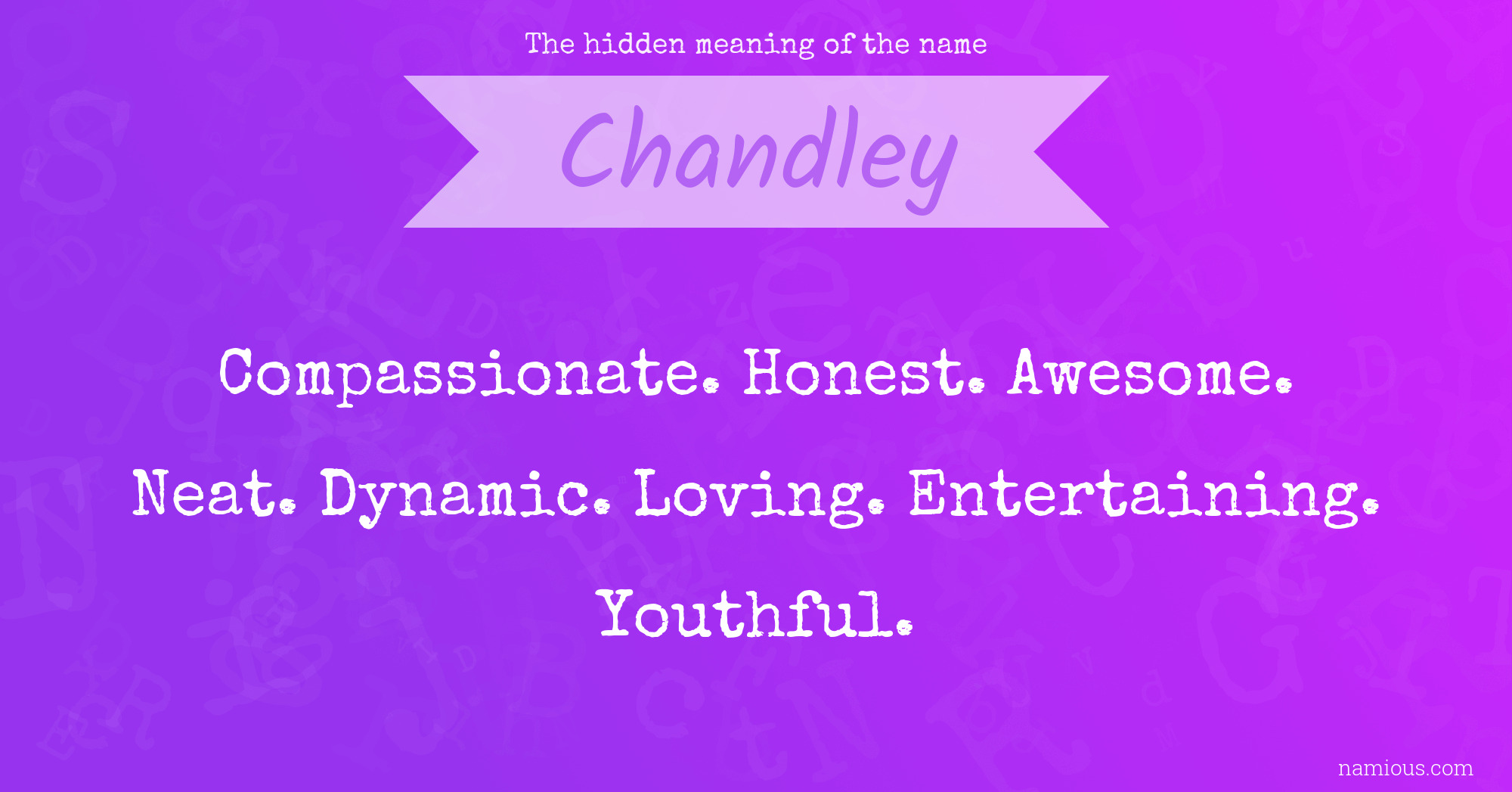 The hidden meaning of the name

Chandley

Compassionate. Honest. Awesome. Neat. Dynamic. Loving. Entertaining. Youthful.

namious.com